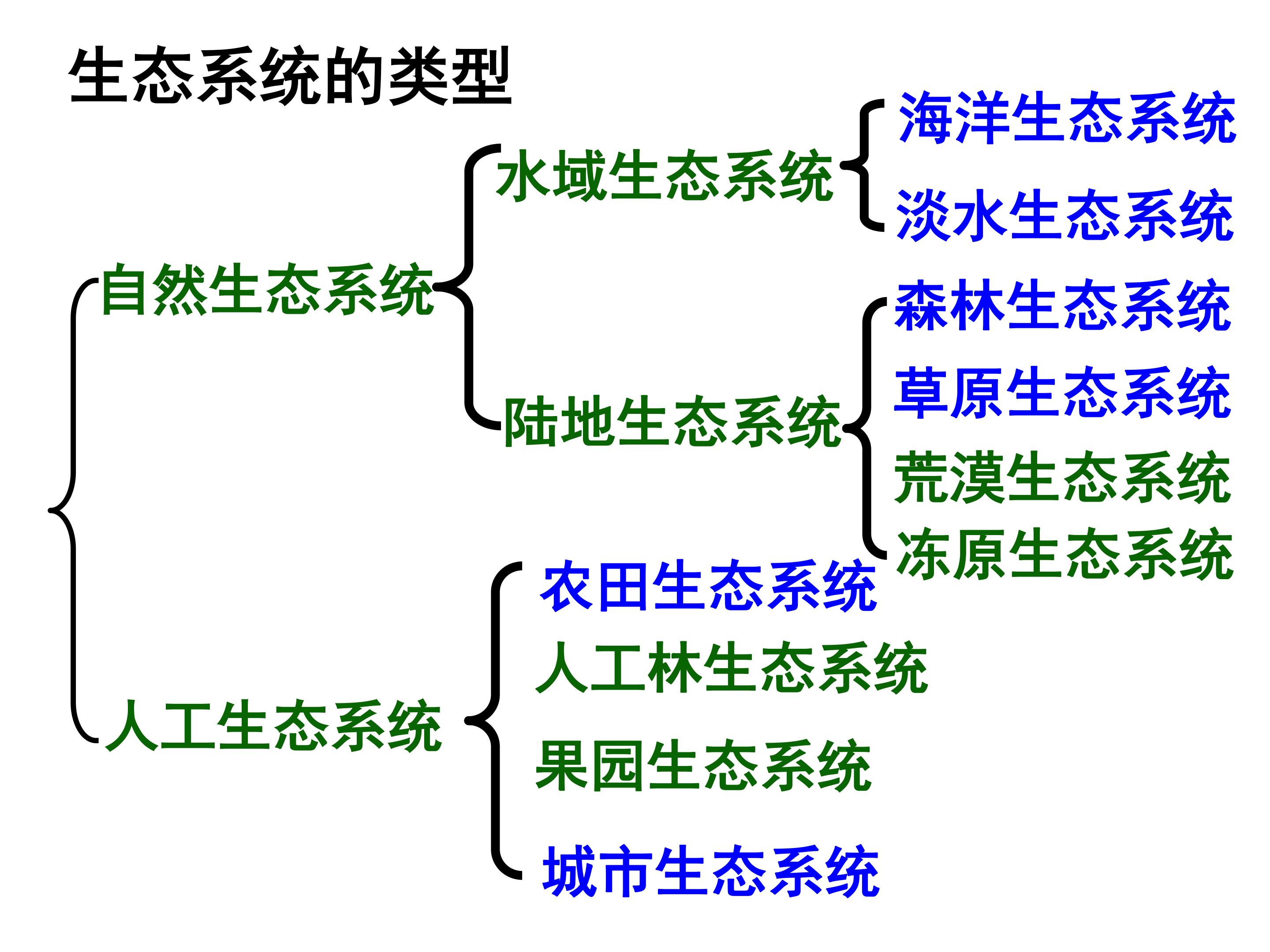 生态系统的类型

自然生态系统

水域生态系统

海洋生态系统

淡水生态系统

陆地生态系统

森林生态系统

草原生态系统

荒漠生态系统

冻原生态系统

人工生态系统

农田生态系统

人工林生态系统

果园生态系统

城市生态系统